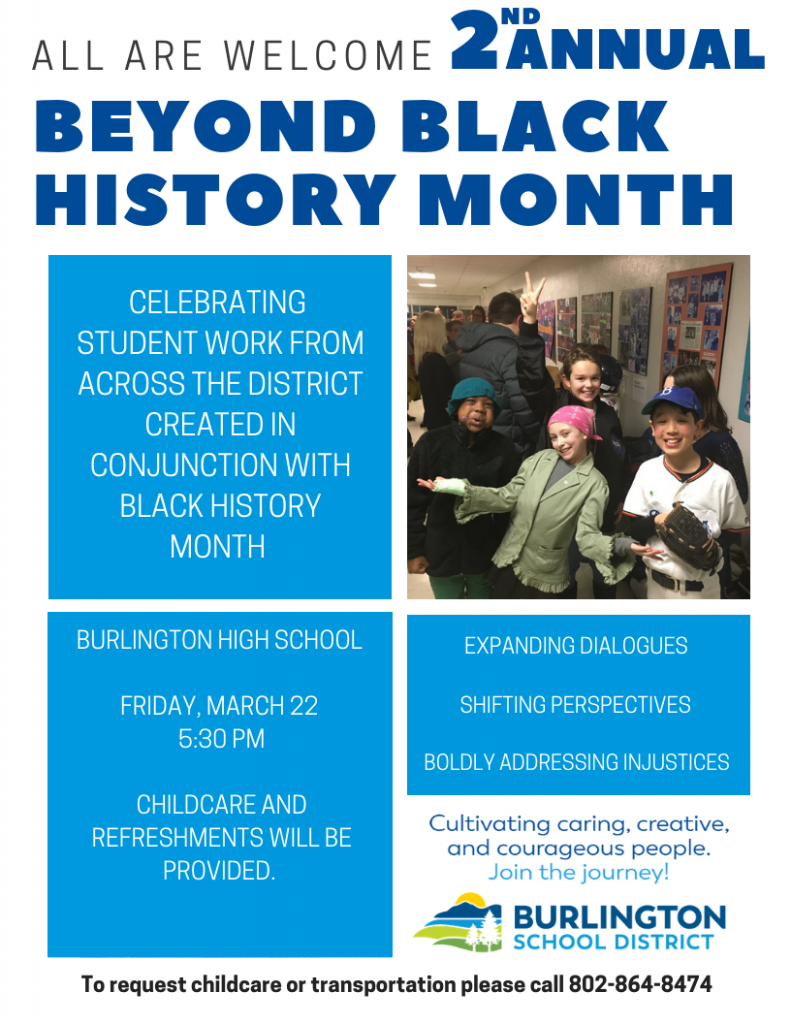 ALL ARE WELCOME 2ND ANNUAL

BEYOND BLACK HISTORY MONTH

CELEBRATING STUDENT WORK FROM ACROSS THE DISTRICT CREATED IN CONJUNCTION WITH BLACK HISTORY MONTH

BURLINGTON HIGH SCHOOL

FRIDAY, MARCH 22
5:30 PM

CHILDCARE AND REFRESHMENTS WILL BE PROVIDED.

EXPANDING DIALOGUES

SHIFTING PERSPECTIVES

BOLDLY ADDRESSING INJUSTICES

Cultivating caring, creative, and courageous people.
Join the journey!

BURLINGTON SCHOOL DISTRICT

To request childcare or transportation please call 802-864-8474